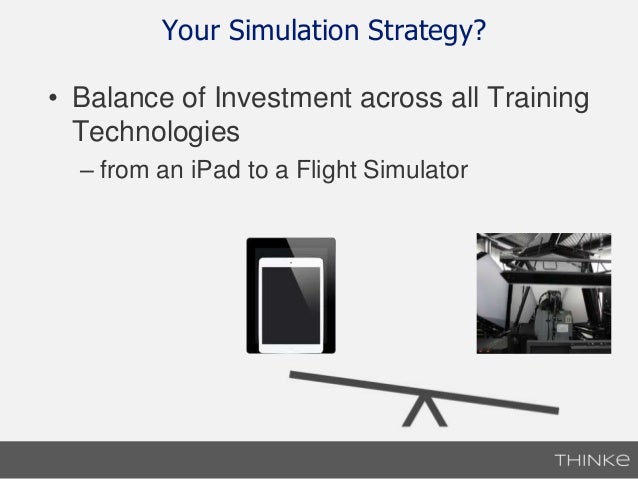 Your Simulation Strategy?

• Balance of Investment across all Training Technologies

– from an iPad to a Flight Simulator

THINKe